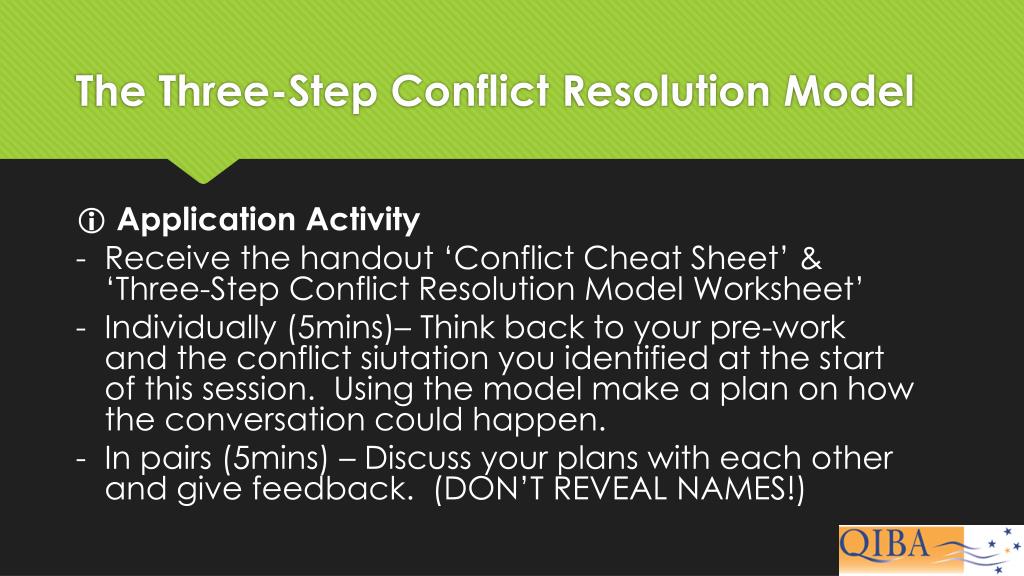 The Three-Step Conflict Resolution Model

ⓘ Application Activity
- Receive the handout ‘Conflict Cheat Sheet’ & ‘Three-Step Conflict Resolution Model Worksheet’
- Individually (5mins)– Think back to your pre-work and the conflict siutation you identified at the start of this session.  Using the model make a plan on how the conversation could happen.
- In pairs (5mins) – Discuss your plans with each other and give feedback.  (DON’T REVEAL NAMES!)

QIBA